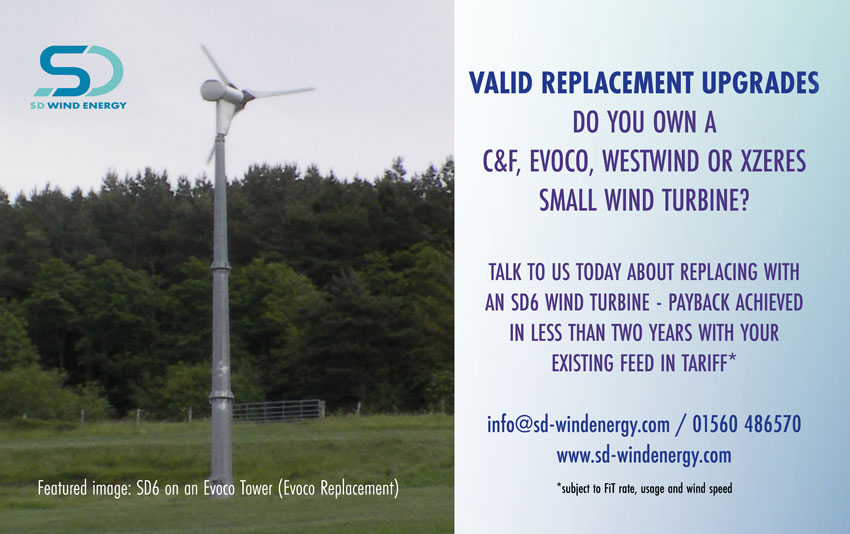 SD
SD WIND ENERGY

Featured image: SD6 on an Evoco Tower (Evoco Replacement)

VALID REPLACEMENT UPGRADES
DO YOU OWN A C&F, EVOCO, WESTWIND OR XZERES SMALL WIND TURBINE?

TALK TO US TODAY ABOUT REPLACING WITH AN SD6 WIND TURBINE - PAYBACK ACHIEVED IN LESS THAN TWO YEARS WITH YOUR EXISTING FEED IN TARIFF*

info@sd-windenergy.com / 01560 486570
www.sd-windenergy.com

*subject to FiT rate, usage and wind speed